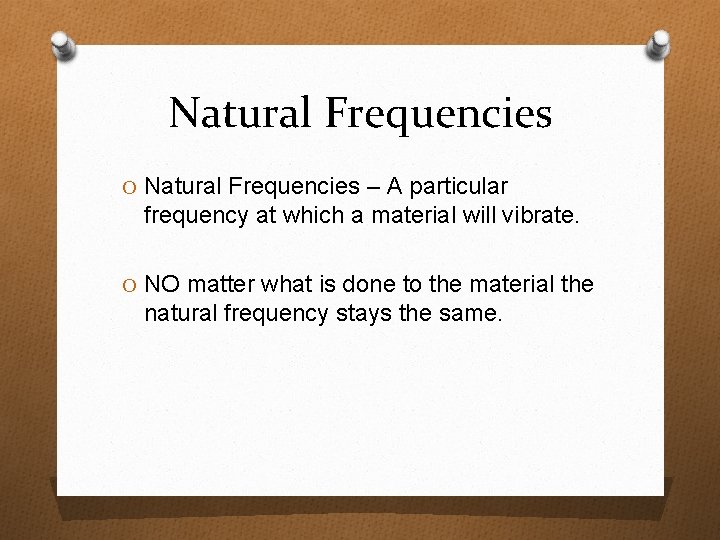 Natural Frequencies

O Natural Frequencies – A particular frequency at which a material will vibrate.

O NO matter what is done to the material the natural frequency stays the same.